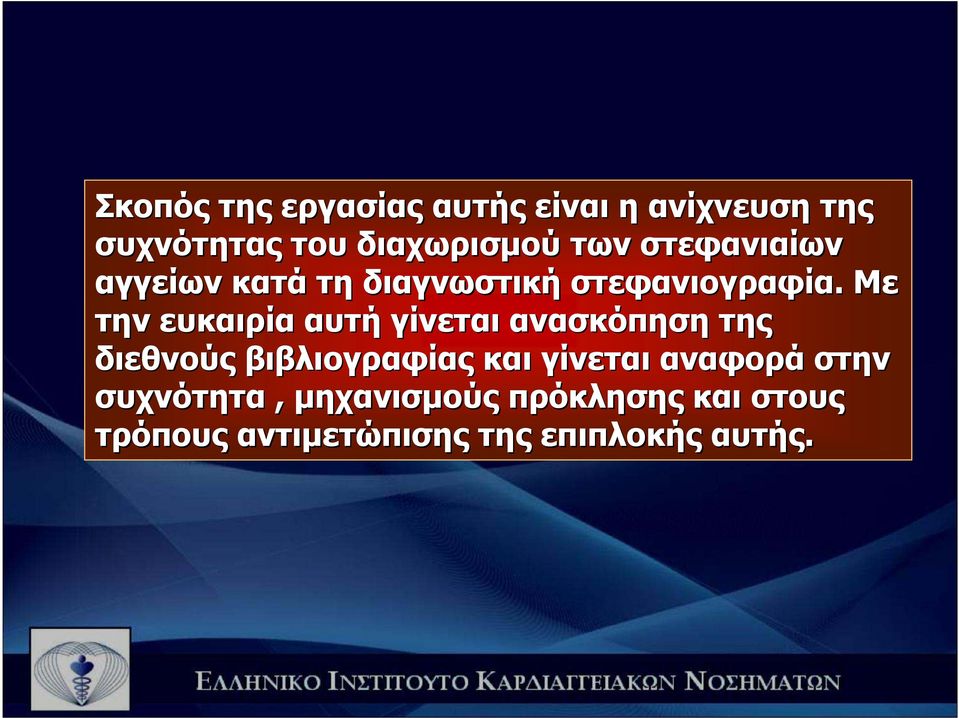 Σκοπός της εργασίας αυτής είναι η ανίχνευση της συχνότητας του διαχωρισμού των στεφανιαίων αγγείων κατά τη διαγνωστική στεφανιογραφία. Με την ευκαιρία αυτή γίνεται ανασκόπηση της διεθνούς βιβλιογραφίας και γίνεται αναφορά στην συχνότητα , μηχανισμούς πρόκλησης και στους τρόπους αντιμετώπισης της επιπλοκής αυτής.

ΕΛΛΗΝΙΚΟ ΙΝΣΤΙΤΟΥΤΟ ΚΑΡΔΙΑΓΓΕΙΑΚΩΝ ΝΟΣΗΜΑΤΩΝ